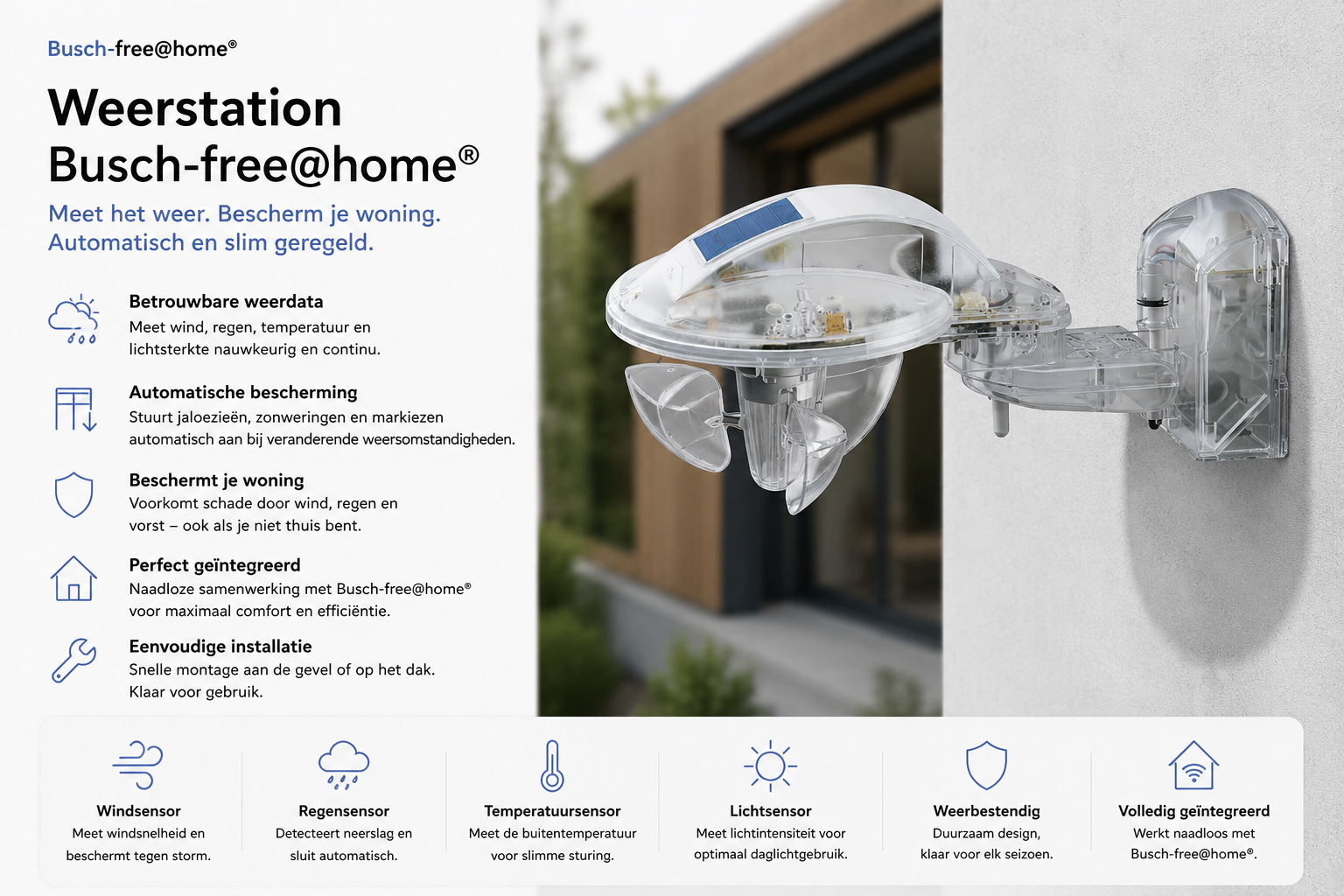 Busch-free@home®

Weerstation Busch-free@home®

Meet het weer. Bescherm je woning. Automatisch en slim geregeld.

Betrouwbare weerdata
Meet wind, regen, temperatuur en lichtsterkte nauwkeurig en continu.

Automatische bescherming
Stuurt jaloezieën, zonweringen en markiezen automatisch aan bij veranderende weersomstandigheden.

Beschermt je woning
Voorkomt schade door wind, regen en vorst – ook als je niet thuis bent.

Perfect geïntegreerd
Naadloze samenwerking met Busch-free@home® voor maximaal comfort en efficiëntie.

Eenvoudige installatie
Snelle montage aan de gevel of op het dak. Klaar voor gebruik.

Windsensor
Meet windsnelheid en beschermt tegen storm.

Regensensor
Detecteert neerslag en sluit automatisch.

Temperatuursensor
Meet de buitentemperatuur voor slimme sturing.

Lichtsensor
Meet lichtintensiteit voor optimaal daglichtgebruik.

Weerbestendig
Duurzaam design, klaar voor elk seizoen.

Volledig geïntegreerd
Werkt naadloos met Busch-free@home®.